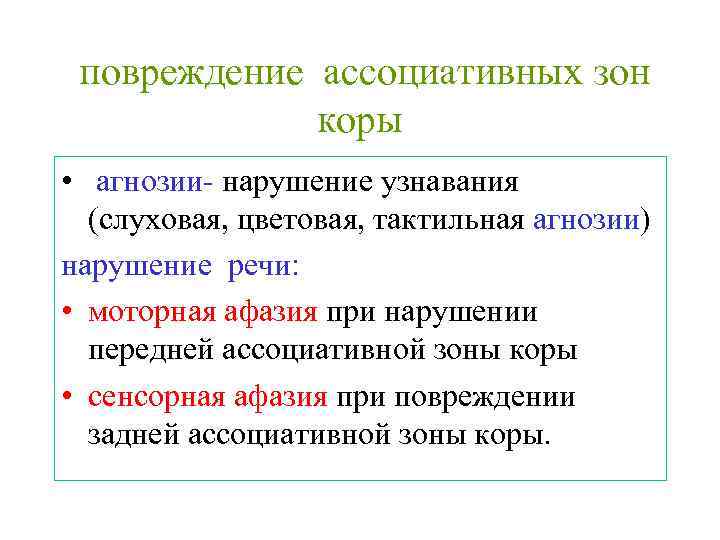 повреждение ассоциативных зон коры

• агнозии- нарушение узнавания (слуховая, цветовая, тактильная агнозии)

нарушение речи:

• моторная афазия при нарушении передней ассоциативной зоны коры

• сенсорная афазия при повреждении задней ассоциативной зоны коры.